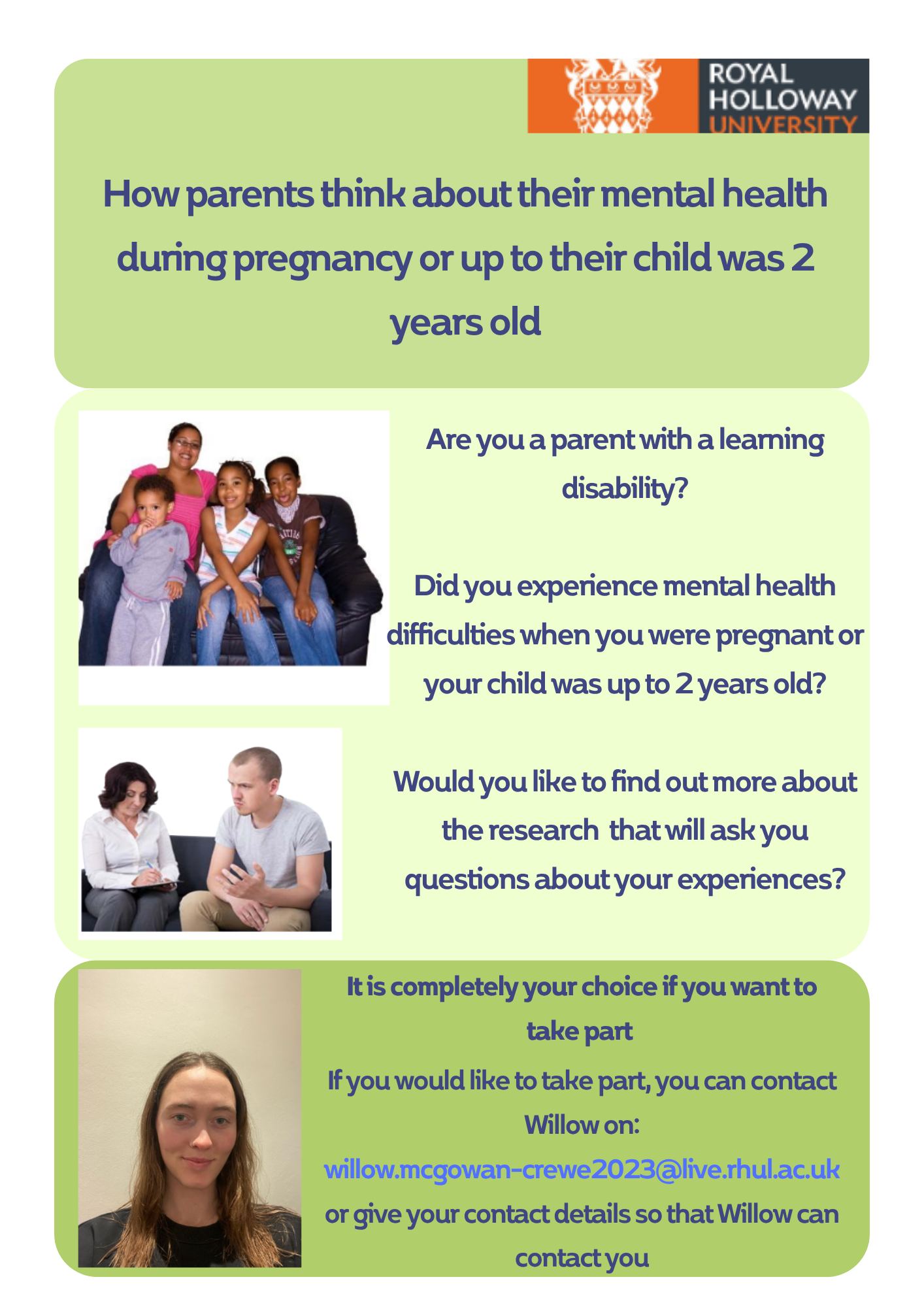 ROYAL HOLLOWAY UNIVERSITY

How parents think about their mental health during pregnancy or up to their child was 2 years old

Are you a parent with a learning disability?

Did you experience mental health difficulties when you were pregnant or your child was up to 2 years old?

Would you like to find out more about the research that will ask you questions about your experiences?

It is completely your choice if you want to take part

If you would like to take part, you can contact Willow on:

willow.mcgowan-crewe2023@live.rhul.ac.uk

or give your contact details so that Willow can contact you